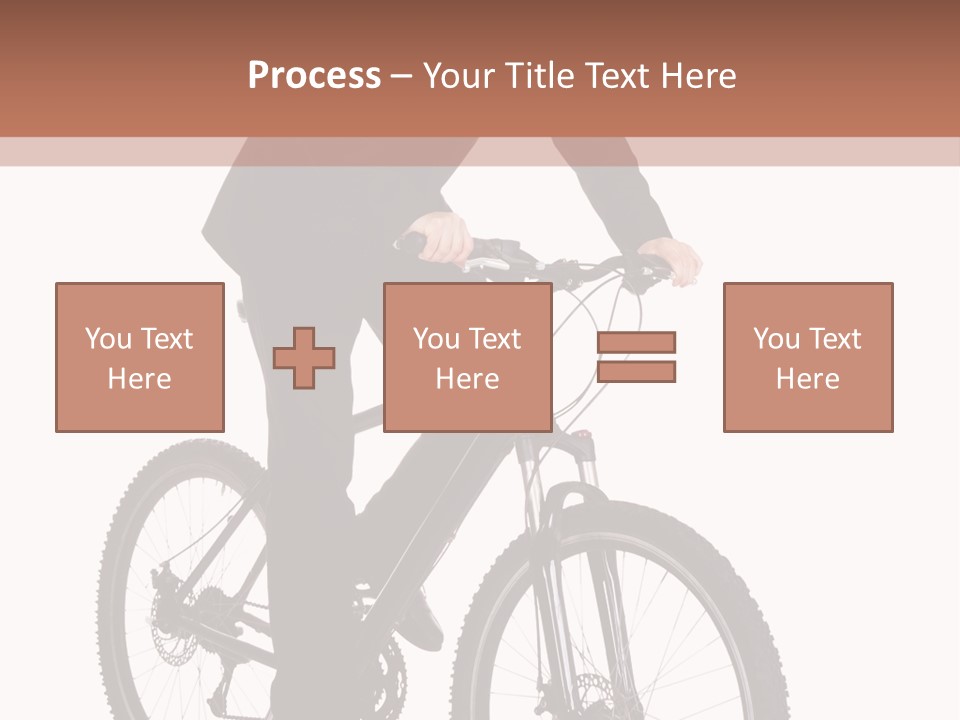 Process – Your Title Text Here

You Text Here

You Text Here

You Text Here